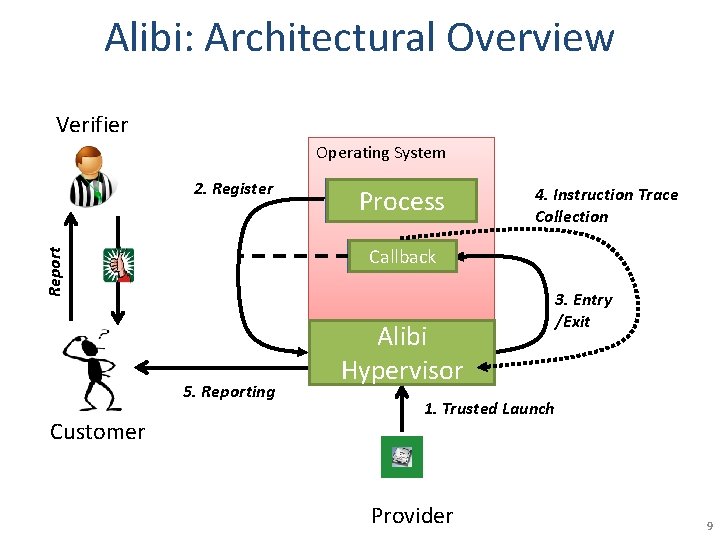 Alibi: Architectural Overview

Verifier

Report

Customer

2. Register

Operating System

Process

Callback

Alibi Hypervisor

4. Instruction Trace Collection

3. Entry /Exit

5. Reporting

1. Trusted Launch

Provider

9